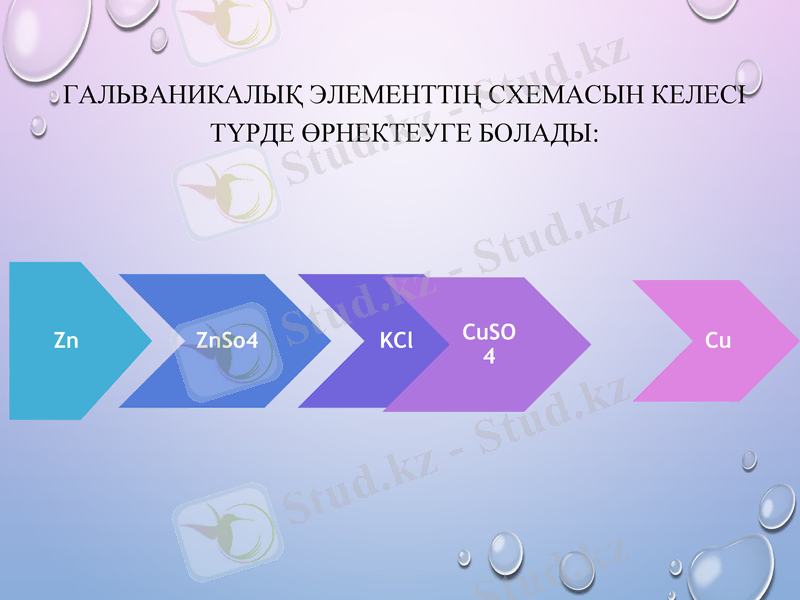 ГАЛЬВАНИКАЛЫҚ ЭЛЕМЕНТТІҢ СХЕМАСЫН КЕЛЕСІ ТҮРДЕ ӨРНЕКТЕУГЕ БОЛАДЫ:

Zn

ZnSo4

KCl

CuSO
4

Cu

Stud.kz - Stud.kz